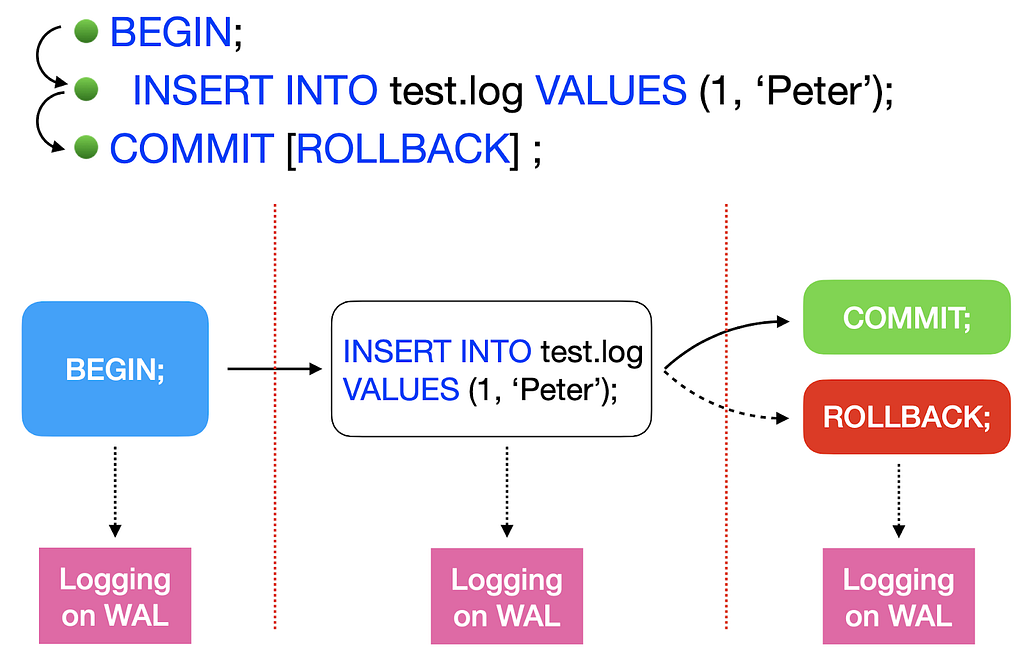 BEGIN;
INSERT INTO test.log VALUES (1, ‘Peter’);
COMMIT [ROLLBACK] ;

BEGIN;

INSERT INTO test.log VALUES (1, ‘Peter’);

COMMIT;

ROLLBACK;

Logging on WAL

Logging on WAL

Logging on WAL